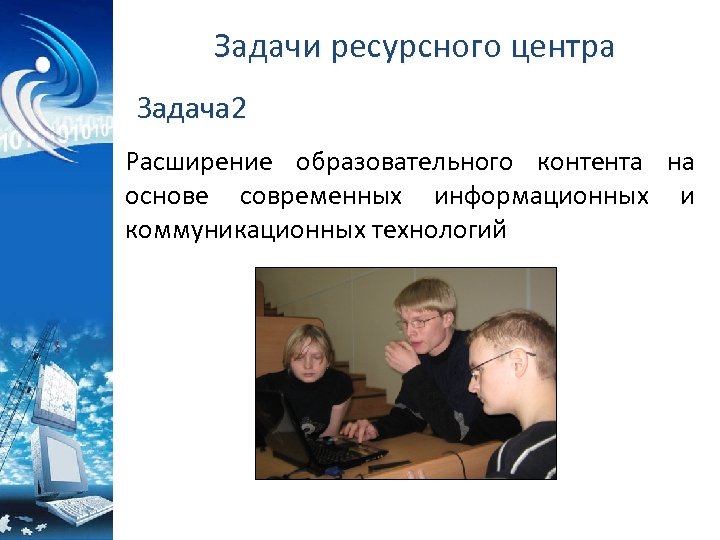 Задачи ресурсного центра

Задача2

Расширение образовательного контента на основе современных информационных и коммуникационных технологий